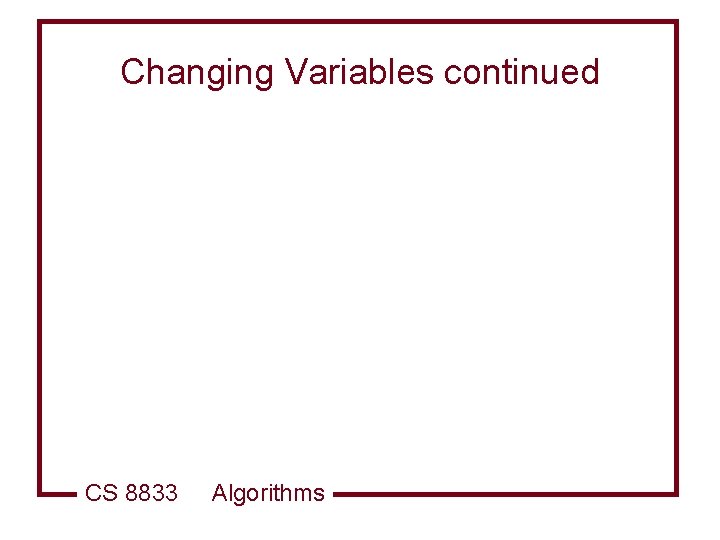 Changing Variables continued

CS 8833 Algorithms